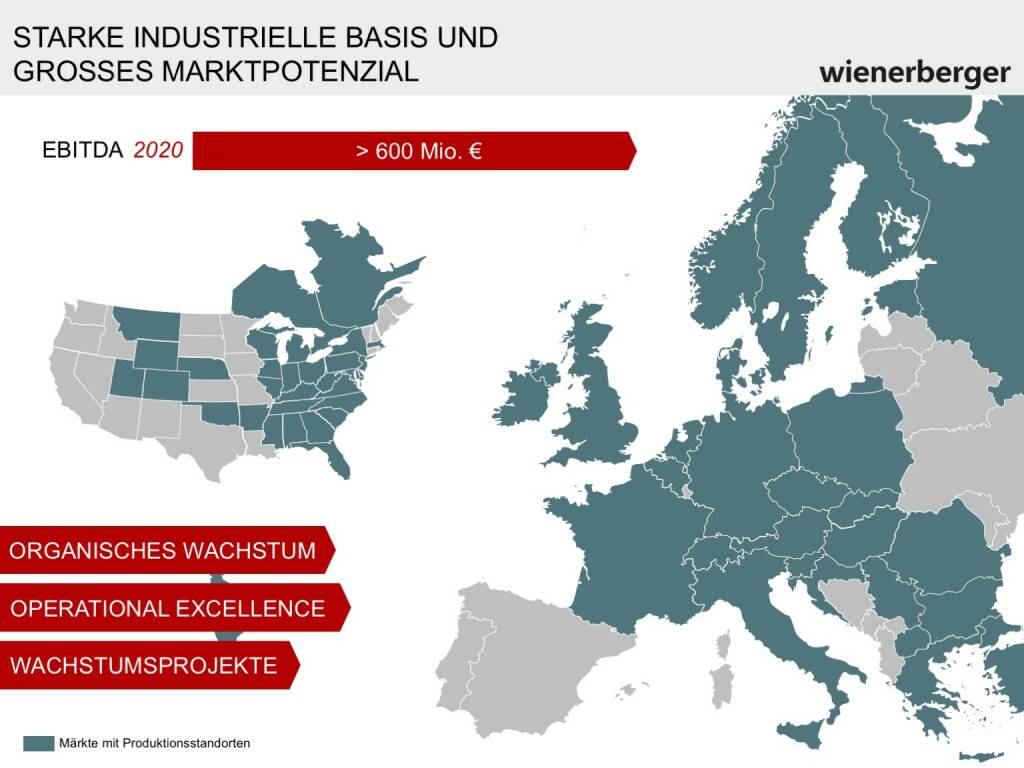 STARKE INDUSTRIELLE BASIS UND GROSSES MARKTPOTENZIAL

wienerberger

EBITDA 2020

> 600 Mio. €

ORGANISCHES WACHSTUM

OPERATIONAL EXCELLENCE

WACHSTUMSPROJEKTE

Märkte mit Produktionsstandorten